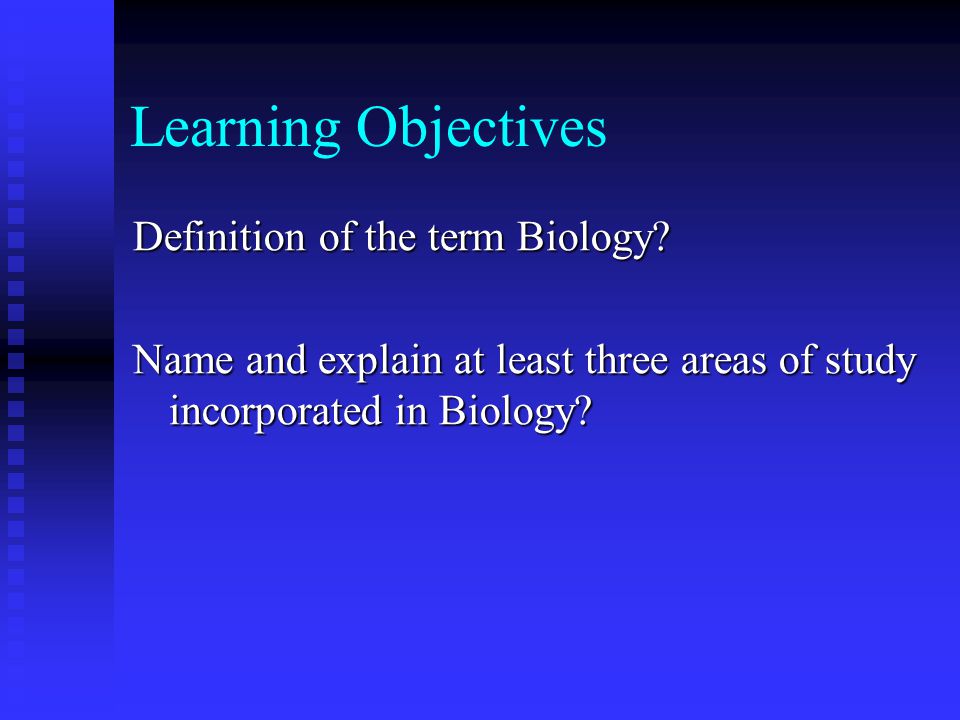 Learning Objectives

Definition of the term Biology?

Name and explain at least three areas of study incorporated in Biology?